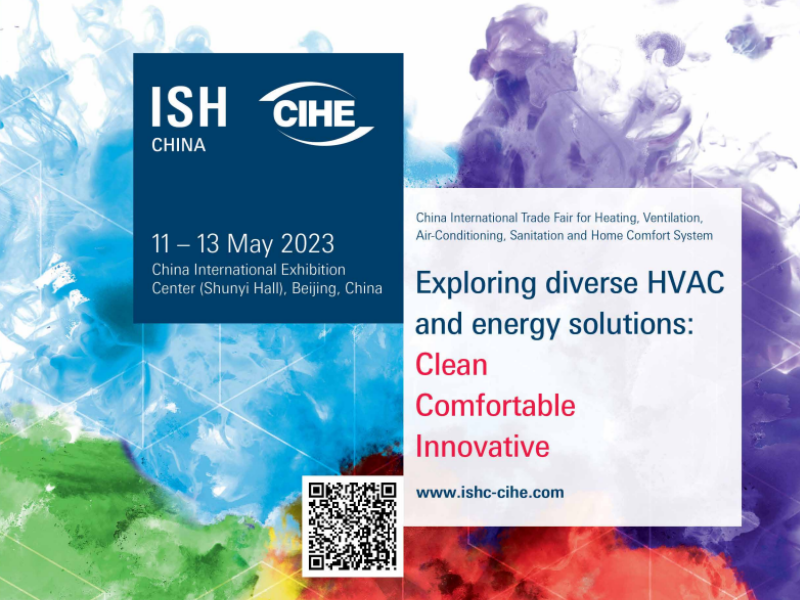 ISH
CHINA

CIHE

11 – 13 May 2023
China International Exhibition Center (Shunyi Hall), Beijing, China

China International Trade Fair for Heating, Ventilation, Air-Conditioning, Sanitation and Home Comfort System

Exploring diverse HVAC and energy solutions:
Clean
Comfortable
Innovative

www.ishc-cihe.com